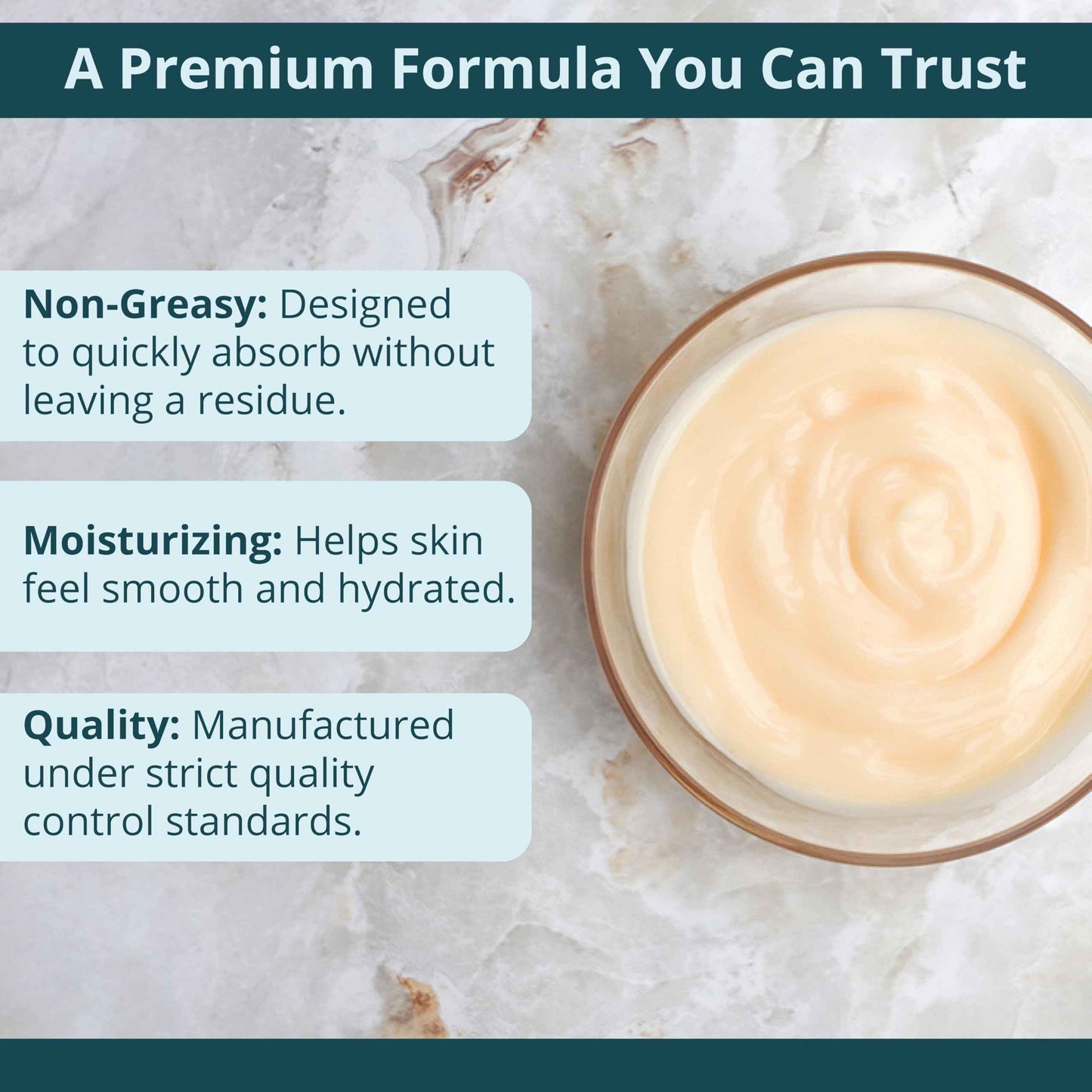 A Premium Formula You Can Trust

Non-Greasy: Designed to quickly absorb without leaving a residue.

Moisturizing: Helps skin feel smooth and hydrated.

Quality: Manufactured under strict quality control standards.